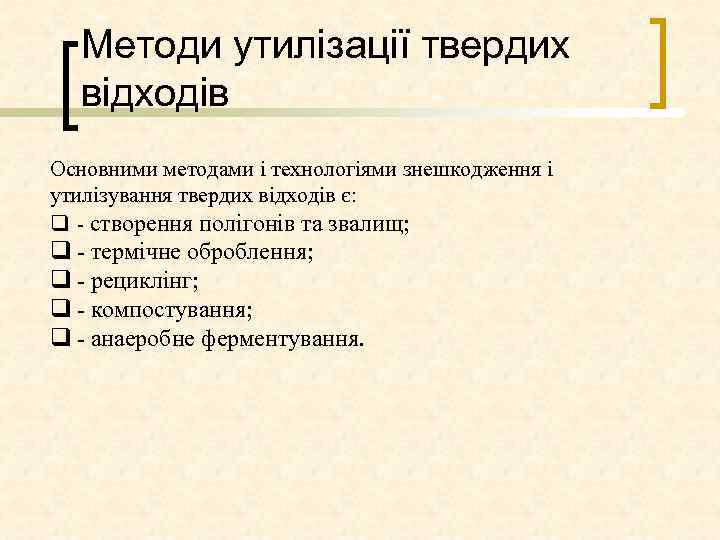 Методи утилізації твердих відходів

Основними методами і технологіями знешкодження і утилізування твердих відходів є:
❑ - створення полігонів та звалищ;
❑ - термічне оброблення;
❑ - рециклінг;
❑ - компостування;
❑ - анаеробне ферментування.